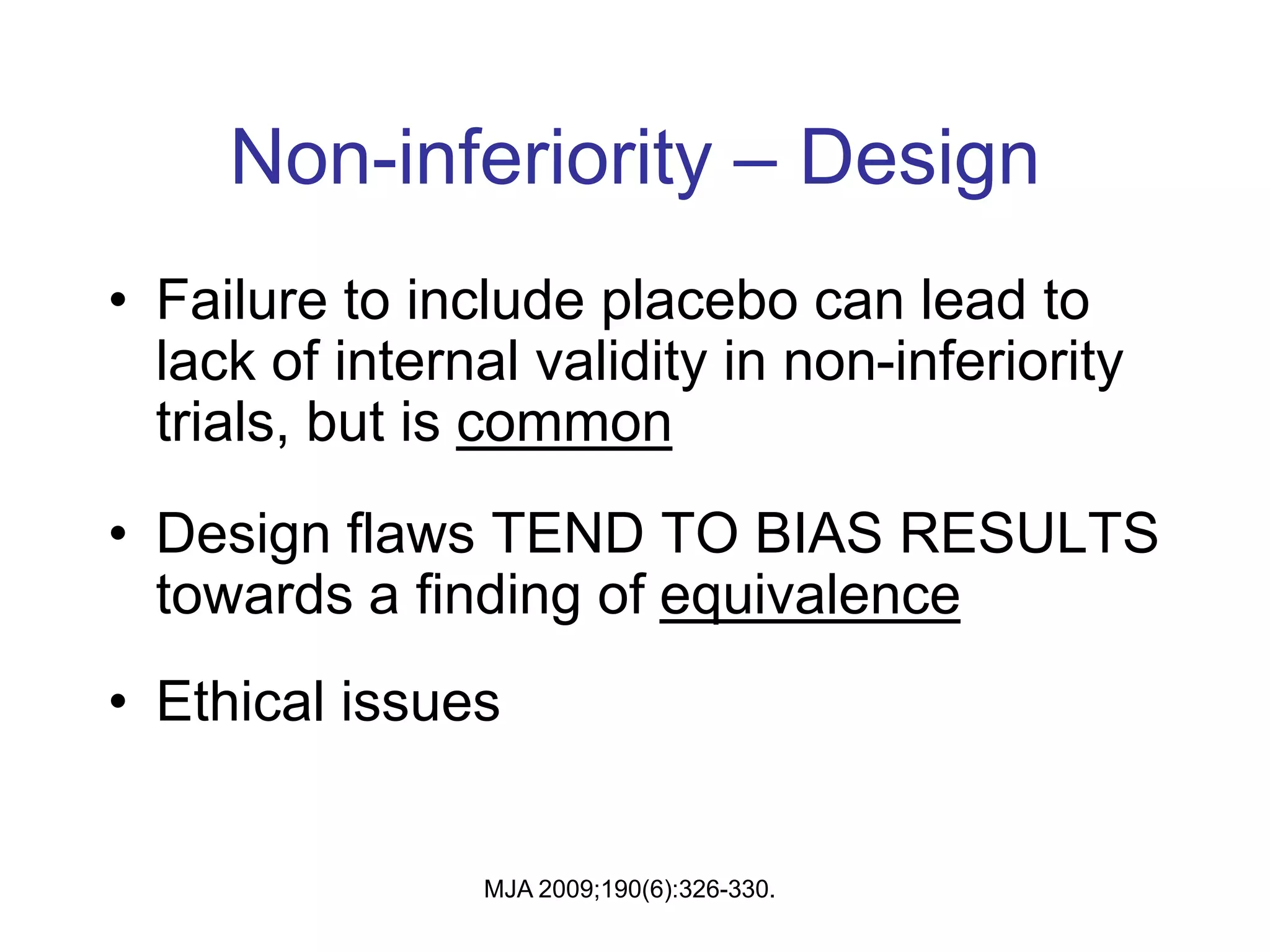 Non-inferiority – Design

• Failure to include placebo can lead to lack of internal validity in non-inferiority trials, but is common

• Design flaws TEND TO BIAS RESULTS towards a finding of equivalence

• Ethical issues

MJA 2009;190(6):326-330.